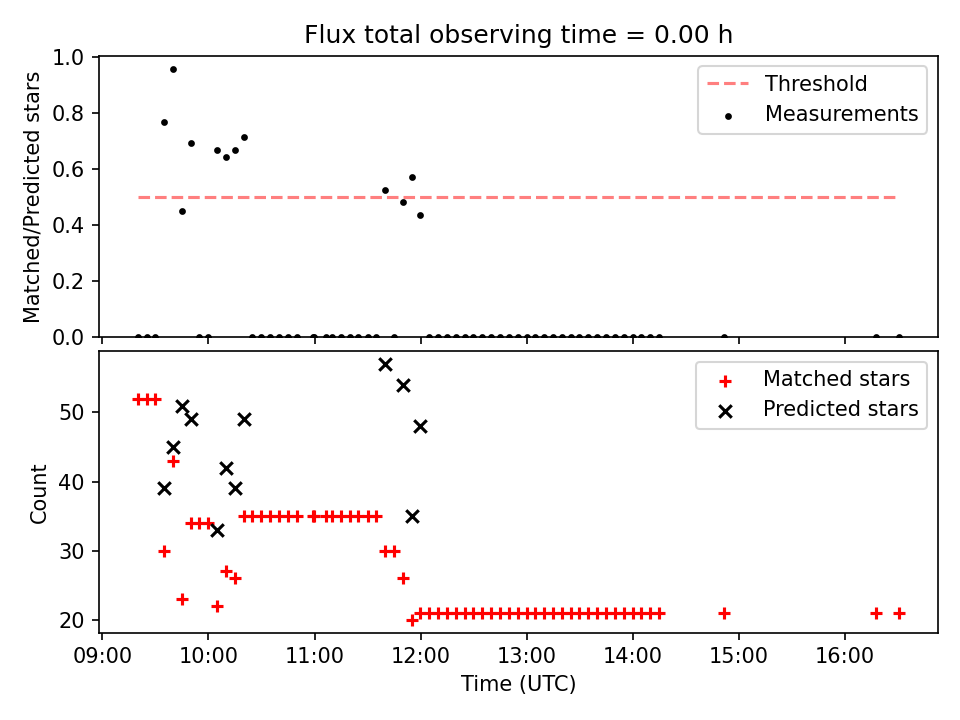 Flux total observing time = 0.00 h

Matched/Predicted stars

1.0
0.8
0.6
0.4
0.2
0.0

Threshold
Measurements

Count

50
40
30
20

Matched stars
Predicted stars

09:00 10:00 11:00 12:00 13:00 14:00 15:00 16:00

Time (UTC)